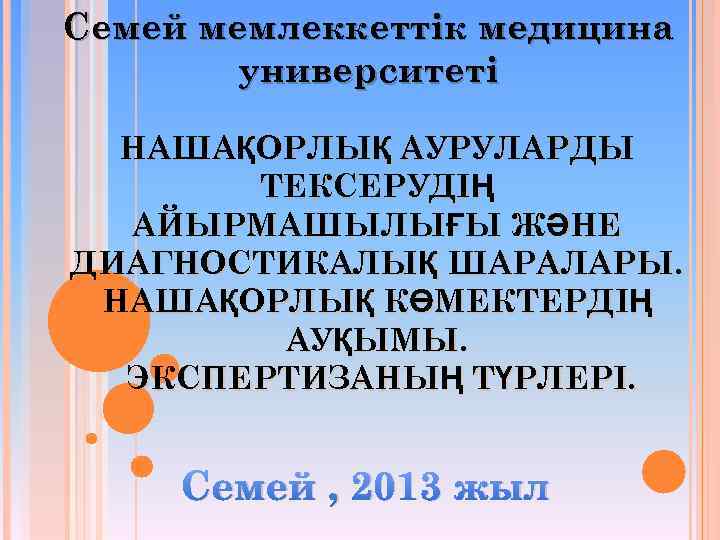 Семей мемлеккеттік медицина университеті

НАШАҚОРЛЫҚ АУРУЛАРДЫ ТЕКСЕРУДІҢ АЙЫРМАШЫЛЫҒЫ ЖӘНЕ ДИАГНОСТИКАЛЫҚ ШАРАЛАРЫ. НАШАҚОРЛЫҚ КӨМЕКТЕРДІҢ АУҚЫМЫ. ЭКСПЕРТИЗАНЫҢ ТҮРЛЕРІ.

Семей , 2013 жыл